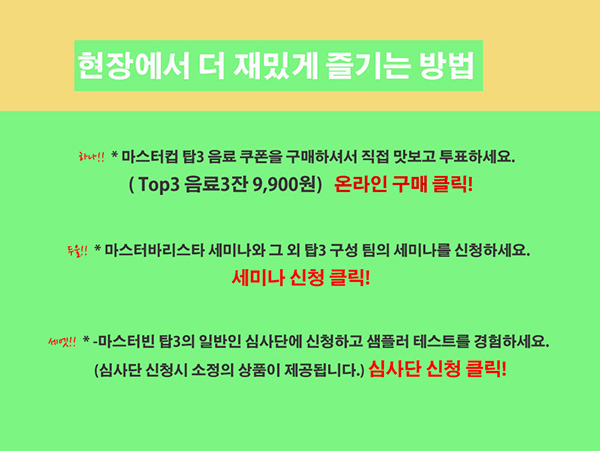 현장에서 더 재밌게 즐기는 방법

하나!! * 마스터컵 탑3 음료 쿠폰을 구매하셔서 직접 맛보고 투표하세요.
( Top3 음료3잔 9,900원) 온라인 구매 클릭!

두울!! * 마스터바리스타 세미나와 그 외 탑3 구성 팀의 세미나를 신청하세요.
세미나 신청 클릭!

세엣!! * -마스터빈 탑3의 일반인 심사단에 신청하고 샘플러 테스트를 경험하세요.
(심사단 신청시 소정의 상품이 제공됩니다.) 심사단 신청 클릭!